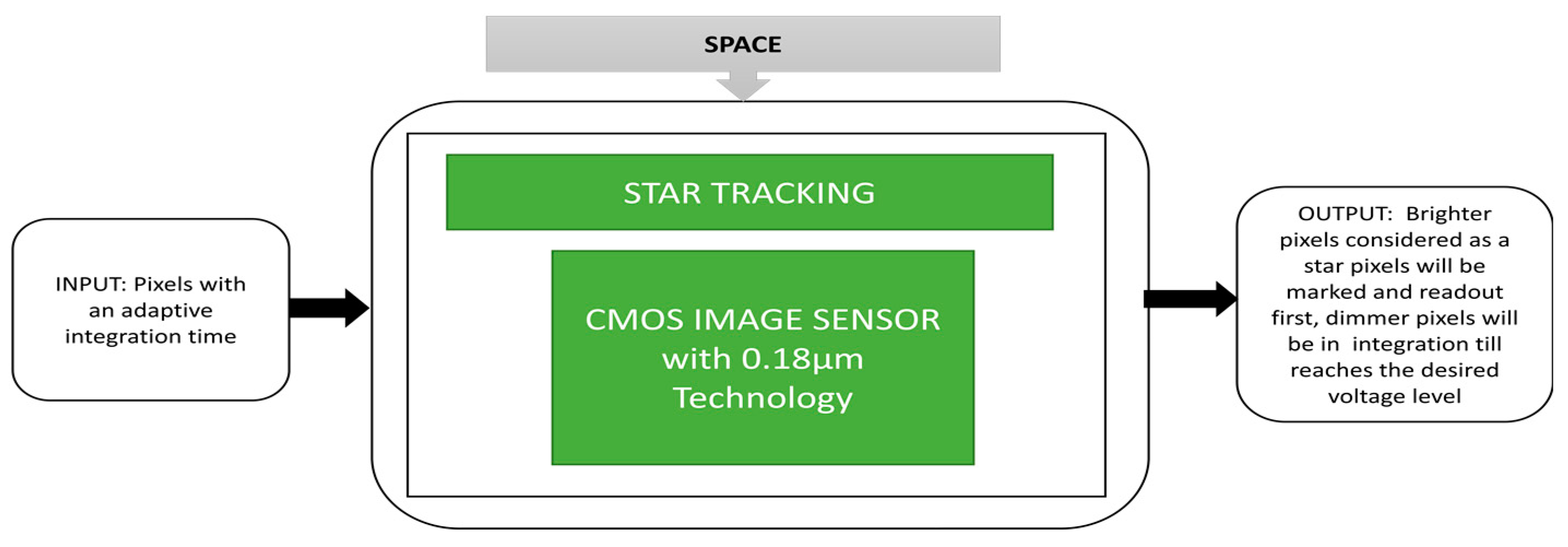 SPACE

INPUT: Pixels with an adaptive integration time

STAR TRACKING

CMOS IMAGE SENSOR with 0.18µm Technology

OUTPUT: Brighter pixels considered as a star pixels will be marked and readout first, dimmer pixels will be in integration till reaches the desired voltage level